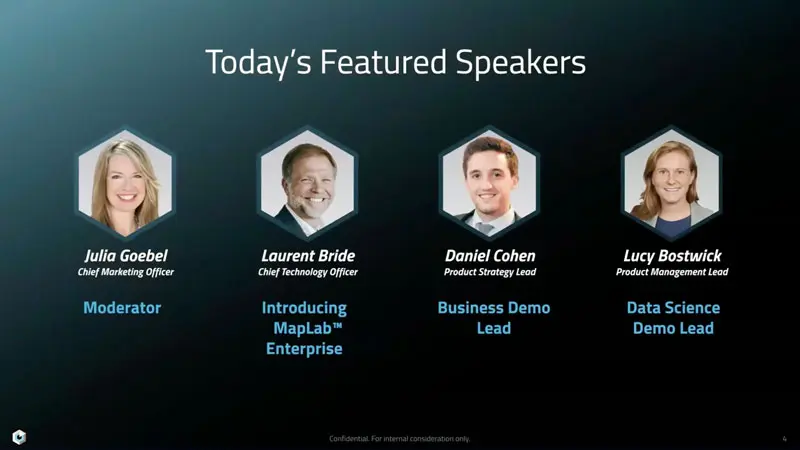 Today's Featured Speakers

Julia Goebel
Chief Marketing Officer

Moderator

Laurent Bride
Chief Technology Officer

Introducing MapLab™ Enterprise

Daniel Cohen
Product Strategy Lead

Business Demo Lead

Lucy Bostwick
Product Management Lead

Data Science Demo Lead

Confidential. For internal consideration only.

4